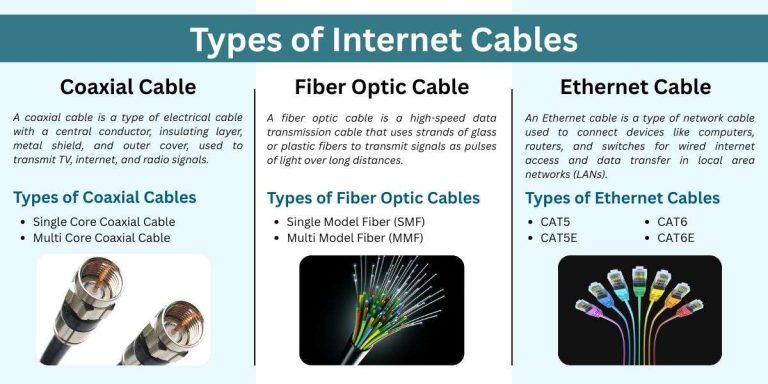 Types of Internet Cables

Coaxial Cable

A coaxial cable is a type of electrical cable with a central conductor, insulating layer, metal shield, and outer cover, used to transmit TV, internet, and radio signals.

Types of Coaxial Cables

- Single Core Coaxial Cable
- Multi Core Coaxial Cable

Fiber Optic Cable

A fiber optic cable is a high-speed data transmission cable that uses strands of glass or plastic fibers to transmit signals as pulses of light over long distances.

Types of Fiber Optic Cables

- Single Model Fiber (SMF)
- Multi Model Fiber (MMF)

Ethernet Cable

An Ethernet cable is a type of network cable used to connect devices like computers, routers, and switches for wired internet access and data transfer in local area networks (LANs).

Types of Ethernet Cables

- CAT5
- CAT5E
- CAT6
- CAT6E